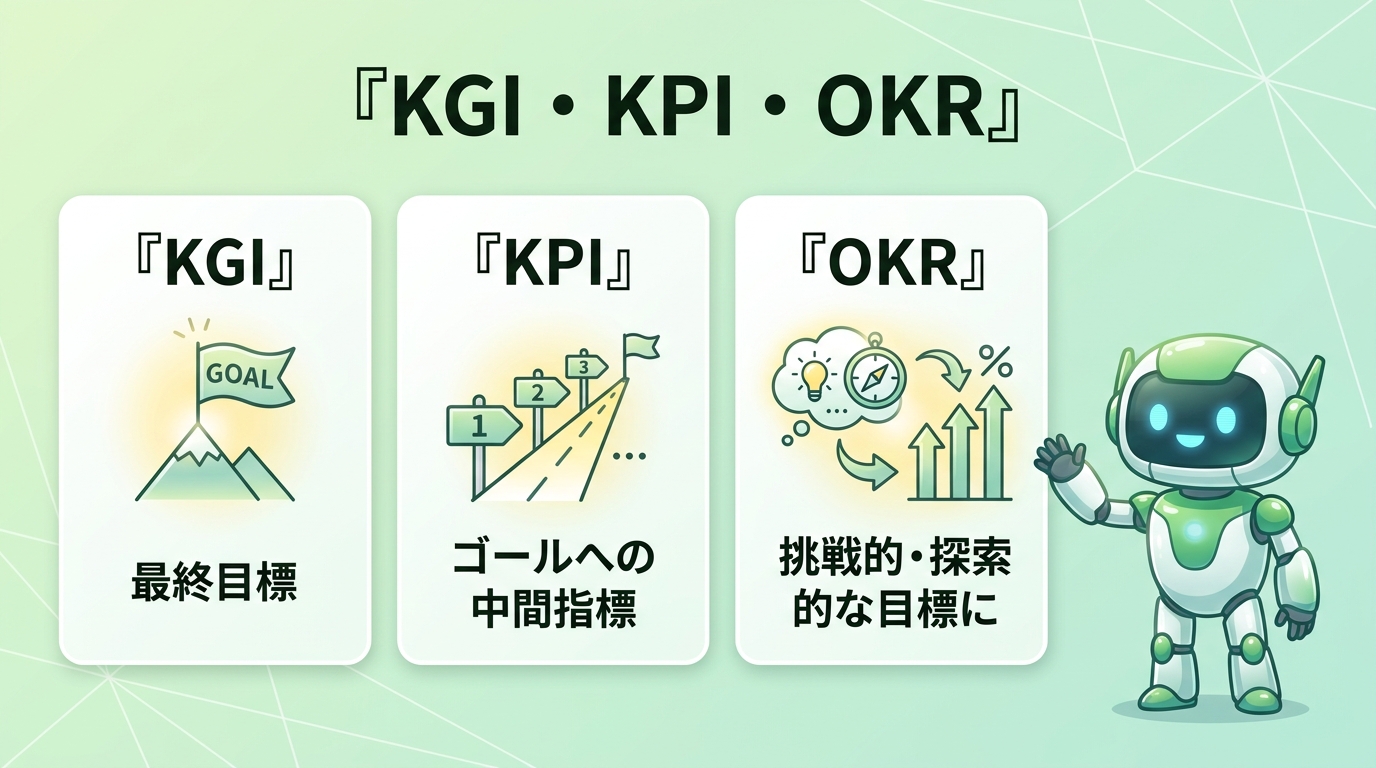 『KGI・KPI・OKR』

『KGI』

GOAL

最終目標

『KPI』

1

2

3

...

ゴールへの中間指標

『OKR』

...

%

挑戦的・探索的な目標に